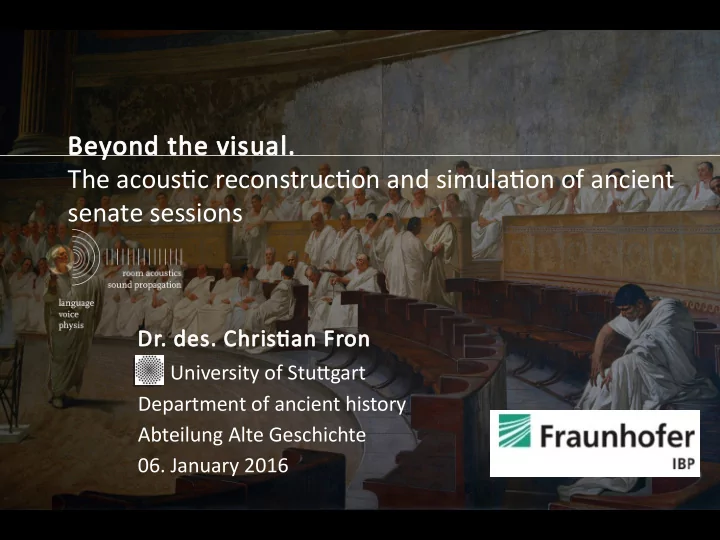 Beyond the visual.
The acoustic reconstruction and simulation of ancient senate sessions

room acoustics
sound propagation

language
voice
physis

Dr. des. Christian Fron
University of Stuttgart
Department of ancient history
Abteilung Alte Geschichte
06. January 2016

Fraunhofer
IBP